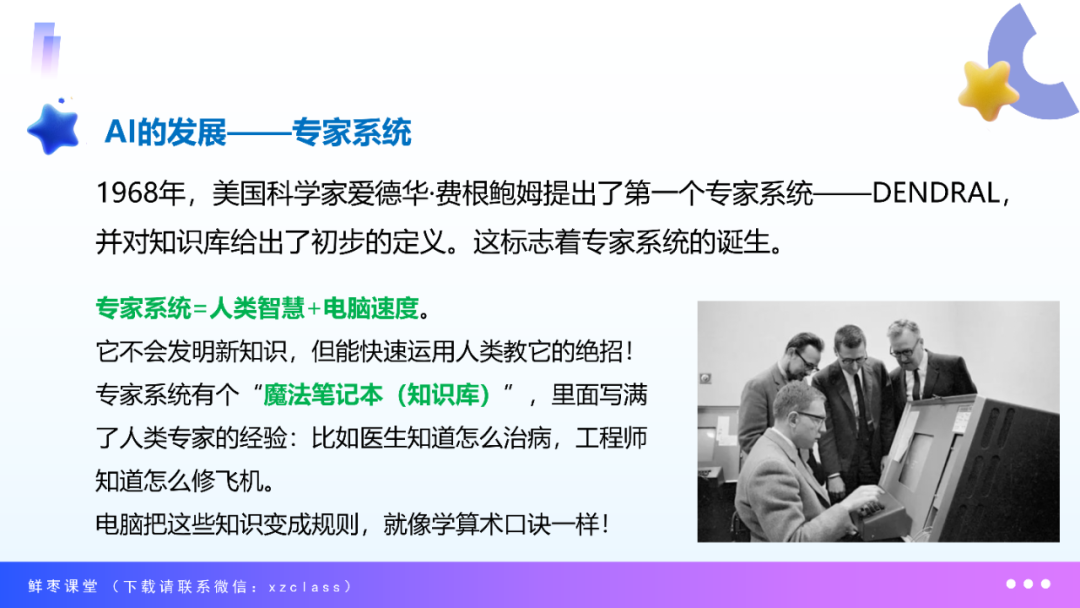 AI的发展——专家系统

1968年，美国科学家爱德华·费根鲍姆提出了第一个专家系统——DENDRAL，并对知识库给出了初步的定义。这标志着专家系统的诞生。

专家系统=人类智慧+电脑速度。
它不会发明新知识，但能快速运用人类教它的绝招！
专家系统有个“魔法笔记本（知识库）”，里面写满了人类专家的经验：比如医生知道怎么治病，工程师知道怎么修飞机。
电脑把这些知识变成规则，就像学算术口诀一样！

鲜枣课堂（下载请联系微信：xzclass）